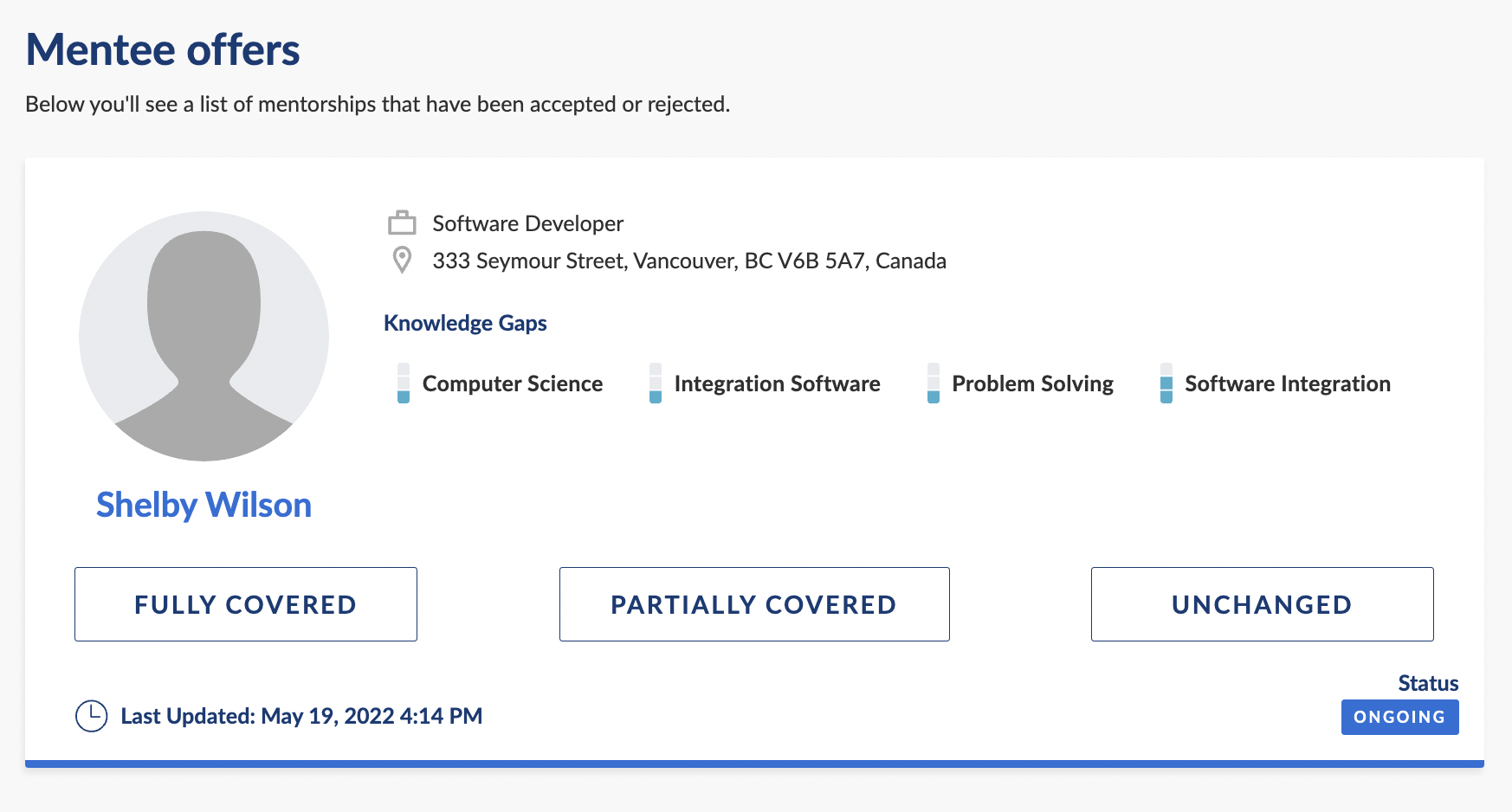 Mentee offers

Below you'll see a list of mentorships that have been accepted or rejected.

Software Developer
333 Seymour Street, Vancouver, BC V6B 5A7, Canada

Knowledge Gaps

Computer Science
Integration Software
Problem Solving
Software Integration

Shelby Wilson

FULLY COVERED
PARTIALLY COVERED
UNCHANGED

Last Updated: May 19, 2022 4:14 PM

Status
ONGOING